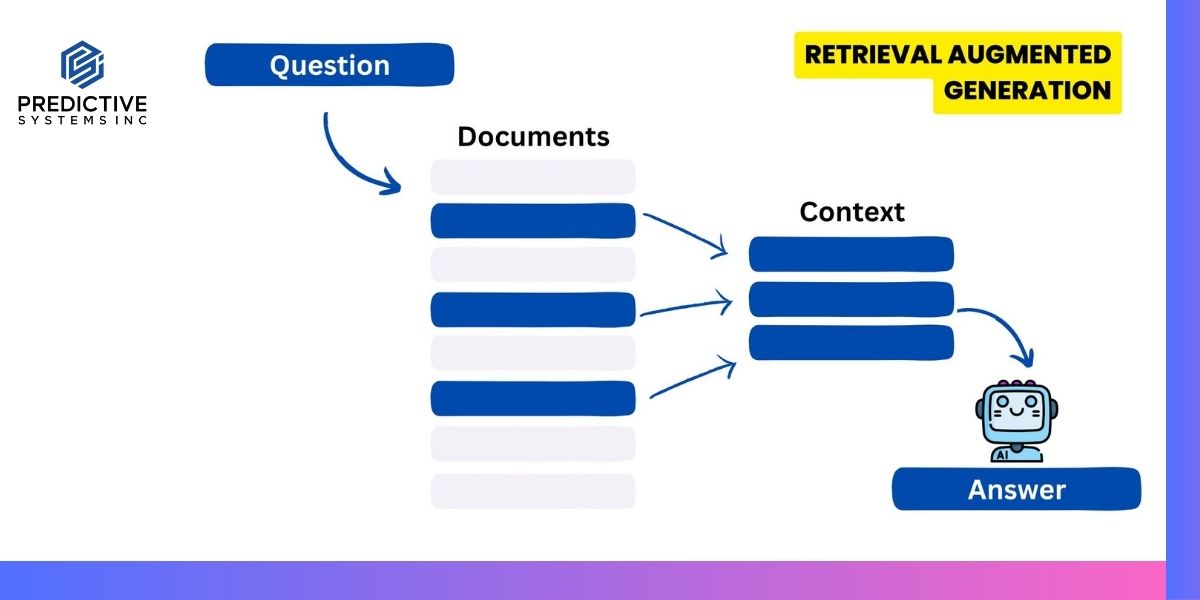 PREDICTIVE
SYSTEMS INC

Question

RETRIEVAL AUGMENTED GENERATION

Documents

Context

AI

Answer